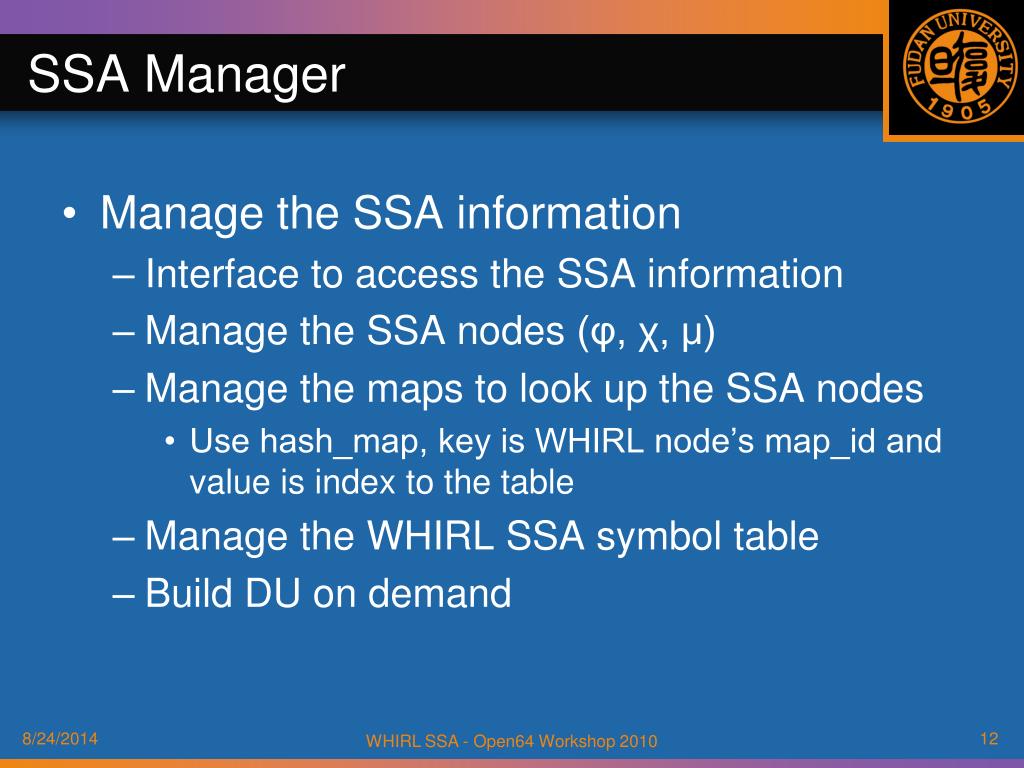 SSA Manager

FUDAN UNIVERSITY 1905

• Manage the SSA information
– Interface to access the SSA information
– Manage the SSA nodes (φ, χ, μ)
– Manage the maps to look up the SSA nodes
• Use hash_map, key is WHIRL node's map_id and value is index to the table
– Manage the WHIRL SSA symbol table
– Build DU on demand

8/24/2014

WHIRL SSA - Open64 Workshop 2010

12